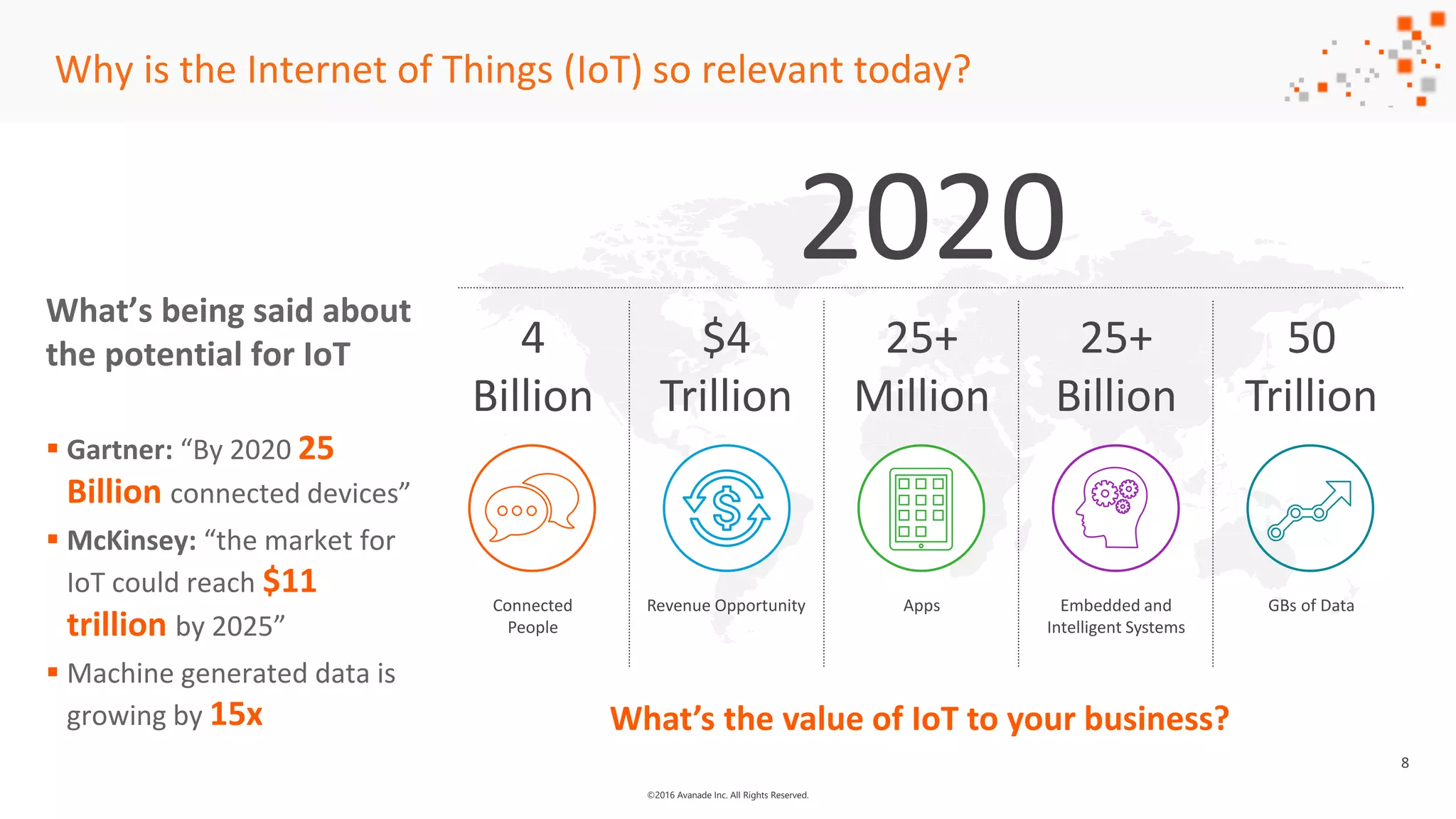 Why is the Internet of Things (IoT) so relevant today?

What's being said about the potential for IoT

▪ Gartner: "By 2020 25 Billion connected devices"

▪ McKinsey: "the market for IoT could reach $11 trillion by 2025"

▪ Machine generated data is growing by 15x

2020

4 Billion

Connected People

$4 Trillion

Revenue Opportunity

25+ Million

Apps

25+ Billion

Embedded and Intelligent Systems

50 Trillion

GBs of Data

What's the value of IoT to your business?

8

©2016 Avanade Inc. All Rights Reserved.